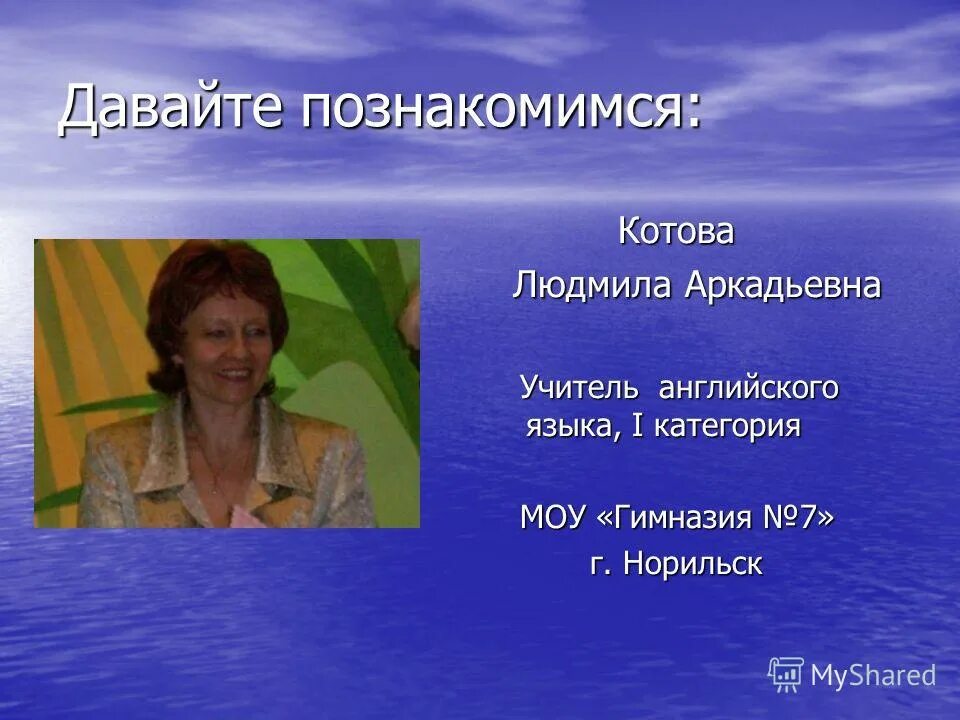 Давайте познакомимся:

Котова
Людмила Аркадьевна

Учитель английского языка, I категория

МОУ «Гимназия №7»
г. Норильск

MyShared